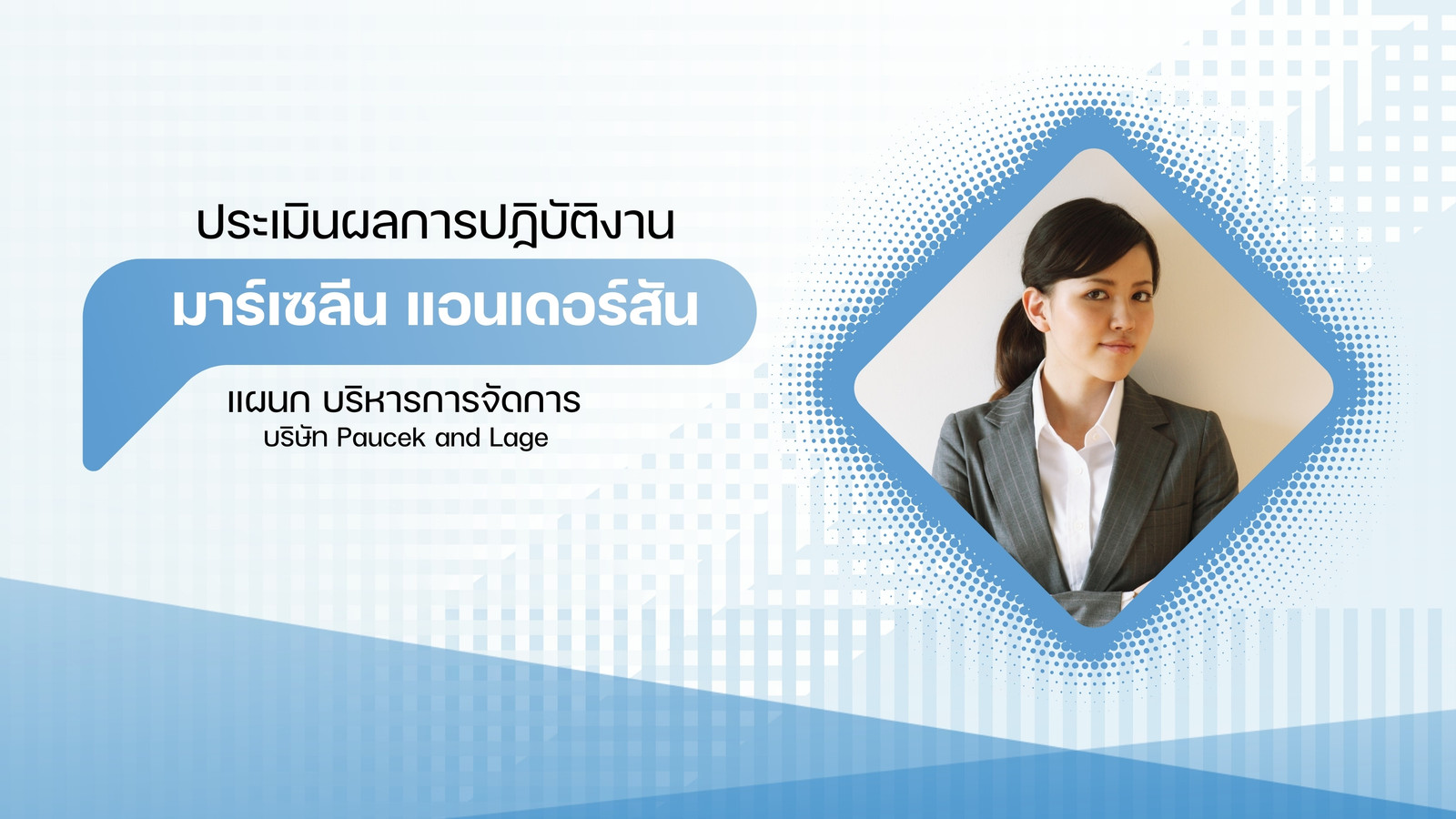 ประเมินผลการปฏิบัติงาน

มาร์เซลีน แอนเดอร์สัน

แผนก บริหารการจัดการ
บริษัท Paucek and Lage